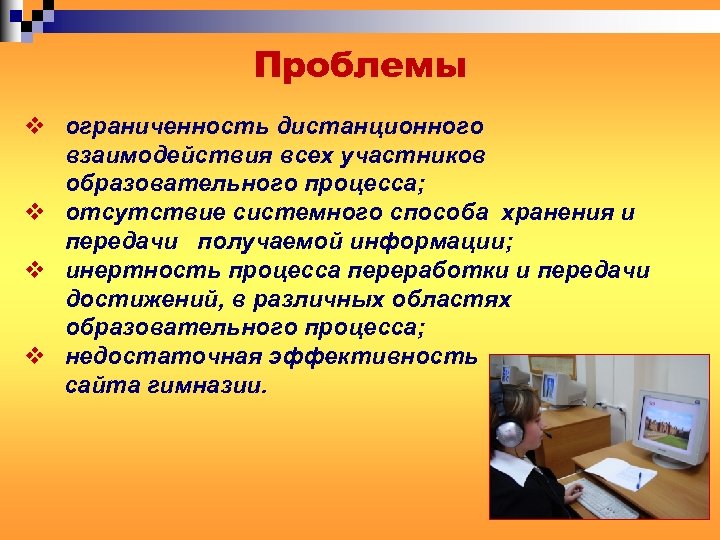 Проблемы

❖ ограниченность дистанционного взаимодействия всех участников образовательного процесса;
❖ отсутствие системного способа хранения и передачи получаемой информации;
❖ инертность процесса переработки и передачи достижений, в различных областях образовательного процесса;
❖ недостаточная эффективность сайта гимназии.